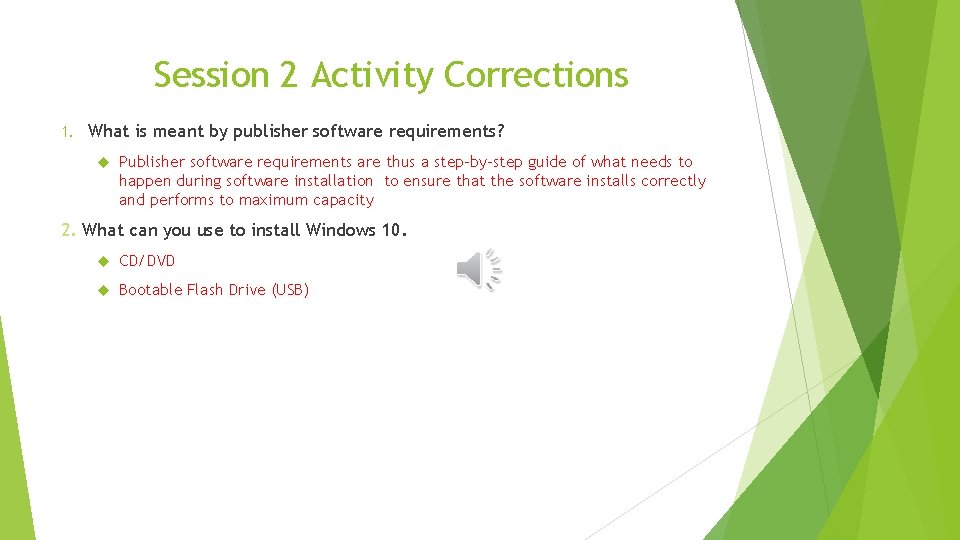 Session 2 Activity Corrections

1. What is meant by publisher software requirements?

Publisher software requirements are thus a step-by-step guide of what needs to happen during software installation to ensure that the software installs correctly and performs to maximum capacity

2. What can you use to install Windows 10.

CD/DVD

Bootable Flash Drive (USB)